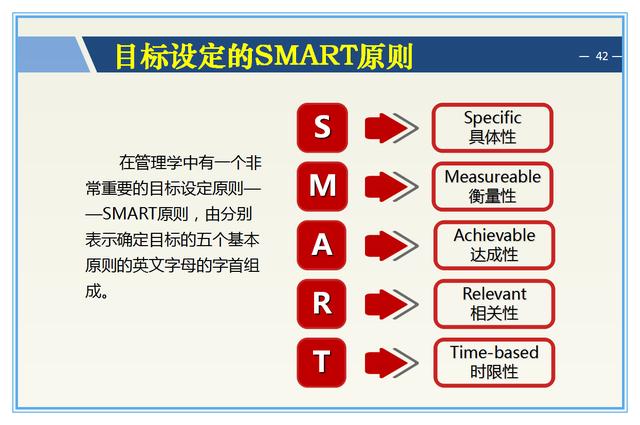 目标设定的SMART原则

— 42 —

在管理学中有一个非常重要的目标设定原则——SMART原则，由分别表示确定目标的五个基本原则的英文字母的字首组成。

S

Specific
具体性

M

Measureable
衡量性

A

Achievable
达成性

R

Relevant
相关性

T

Time-based
时限性